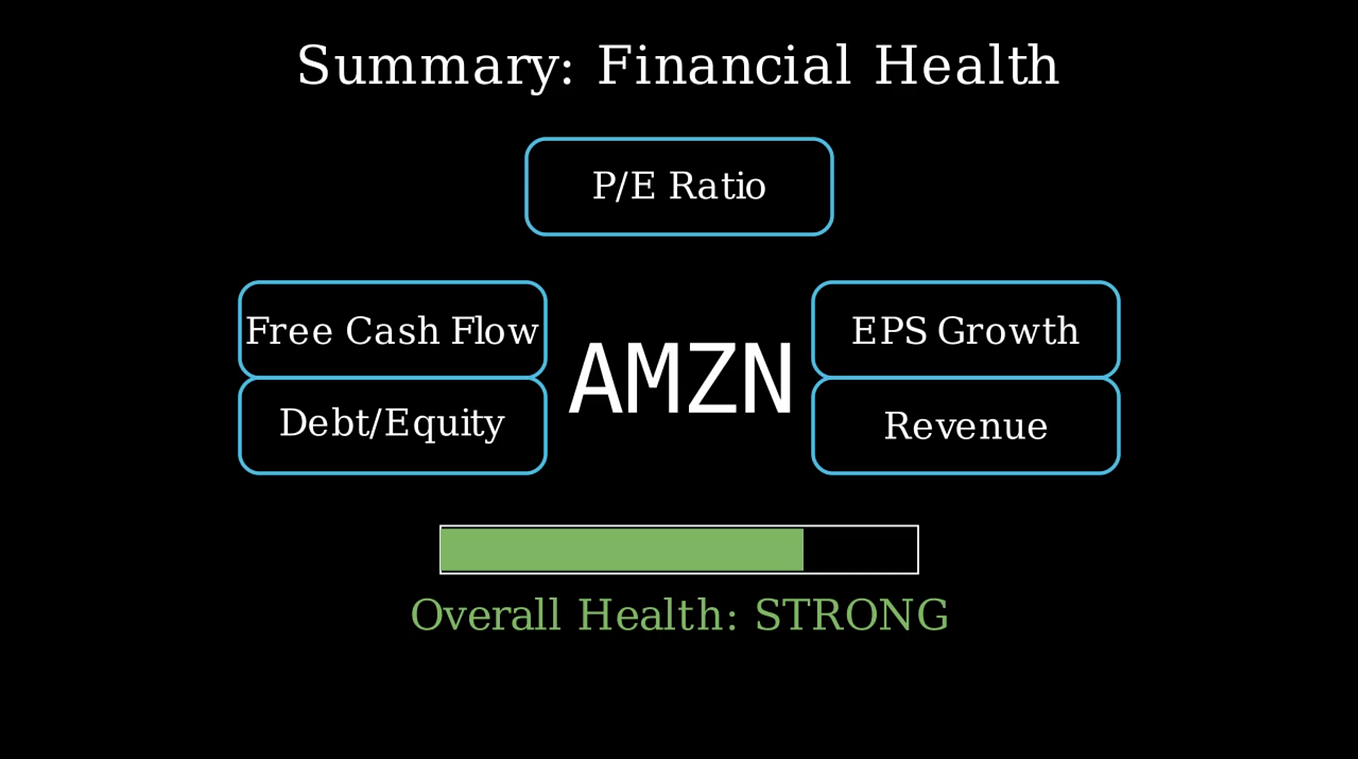 Summary: Financial Health

P/E Ratio

Free Cash Flow

Debt/Equity

AMZN

EPS Growth

Revenue

Overall Health: STRONG